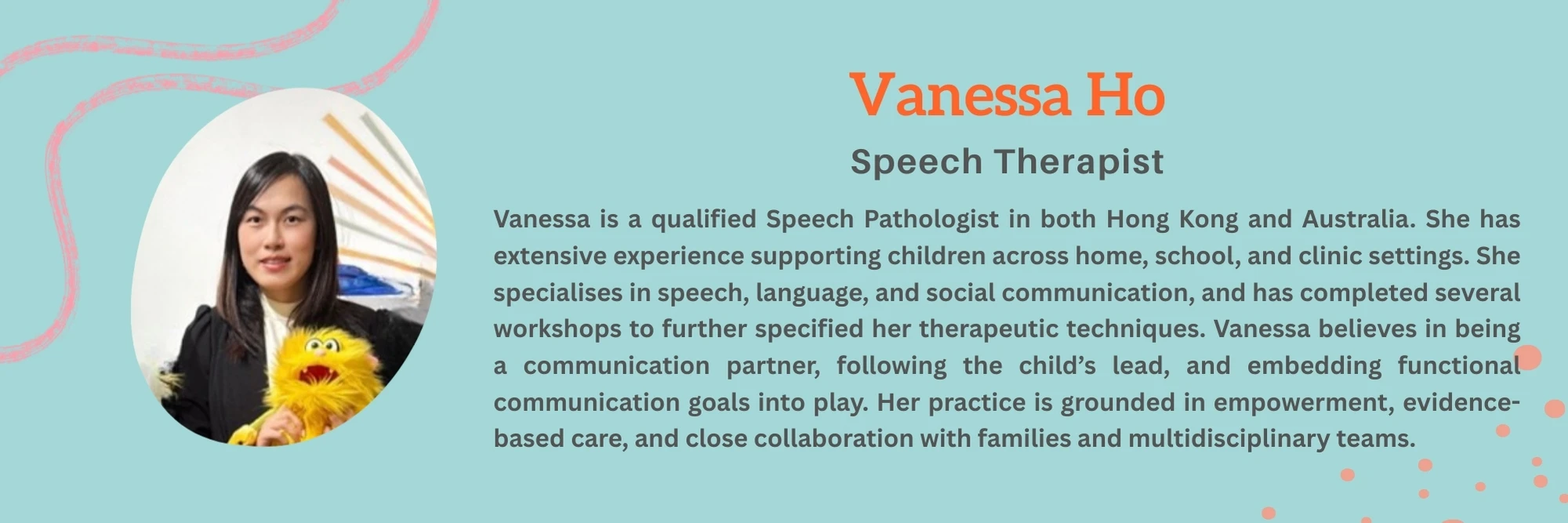 Vanessa Ho

Speech Therapist

Vanessa is a qualified Speech Pathologist in both Hong Kong and Australia. She has extensive experience supporting children across home, school, and clinic settings. She specialises in speech, language, and social communication, and has completed several workshops to further specified her therapeutic techniques. Vanessa believes in being a communication partner, following the child's lead, and embedding functional communication goals into play. Her practice is grounded in empowerment, evidence-based care, and close collaboration with families and multidisciplinary teams.